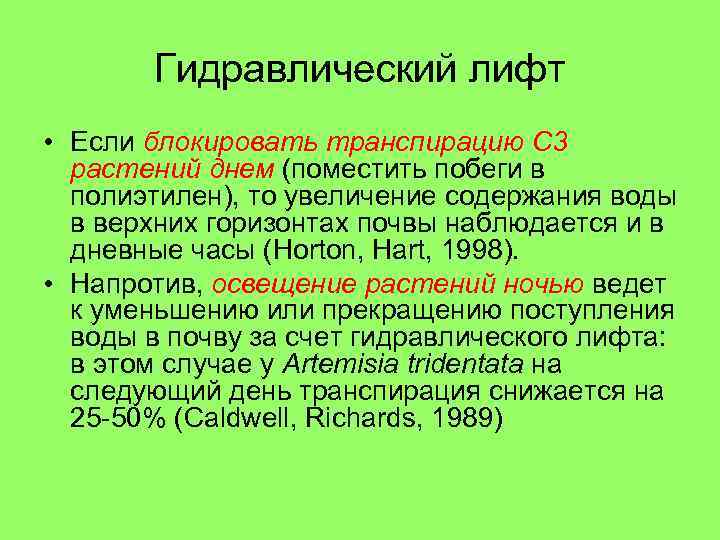 Гидравлический лифт

• Если блокировать транспирацию С3 растений днем (поместить побеги в полиэтилен), то увеличение содержания воды в верхних горизонтах почвы наблюдается и в дневные часы (Horton, Hart, 1998).
• Напротив, освещение растений ночью ведет к уменьшению или прекращению поступления воды в почву за счет гидравлического лифта: в этом случае у Artemisia tridentata на следующий день транспирация снижается на 25-50% (Caldwell, Richards, 1989)